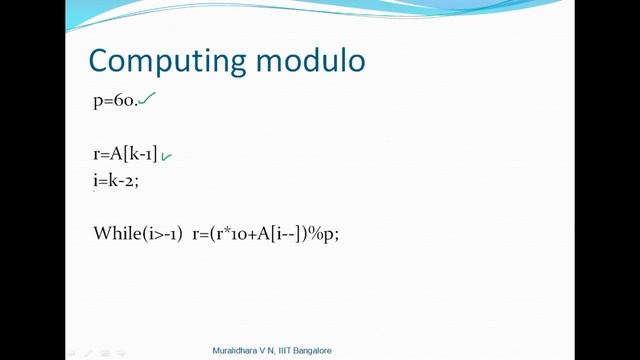 Computing modulo

p=60.

r=A[k-1]
i=k-2;

While(i>-1) r=(r*10+A[i--])%p;

Muralidhara V N, IIIT Bangalore